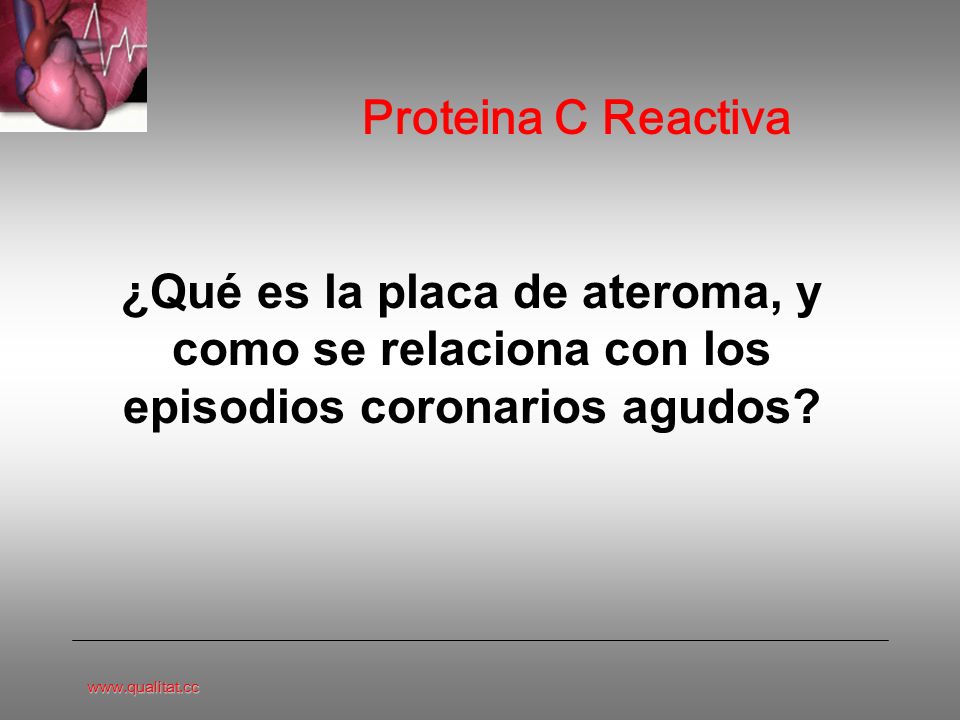 Proteina C Reactiva

¿Qué es la placa de ateroma, y como se relaciona con los episodios coronarios agudos?

www.qualitat.cc